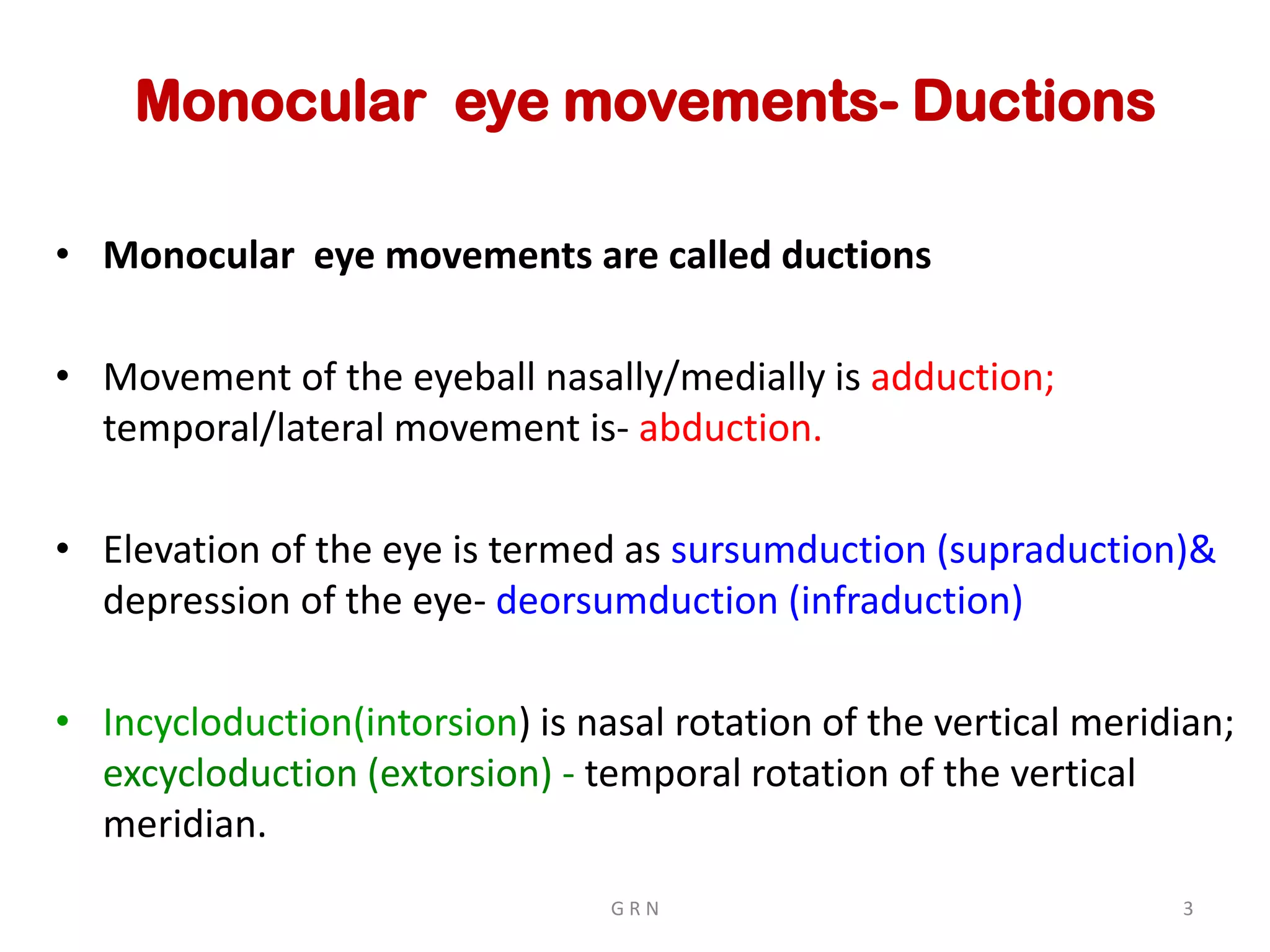 Monocular  eye movements- Ductions

• Monocular  eye movements are called ductions

• Movement of the eyeball nasally/medially is adduction; temporal/lateral movement is- abduction.

• Elevation of the eye is termed as sursumduction (supraduction)& depression of the eye- deorsumduction (infraduction)

• Incycloduction(intorsion) is nasal rotation of the vertical meridian; excycloduction (extorsion) - temporal rotation of the vertical meridian.

G R N

3